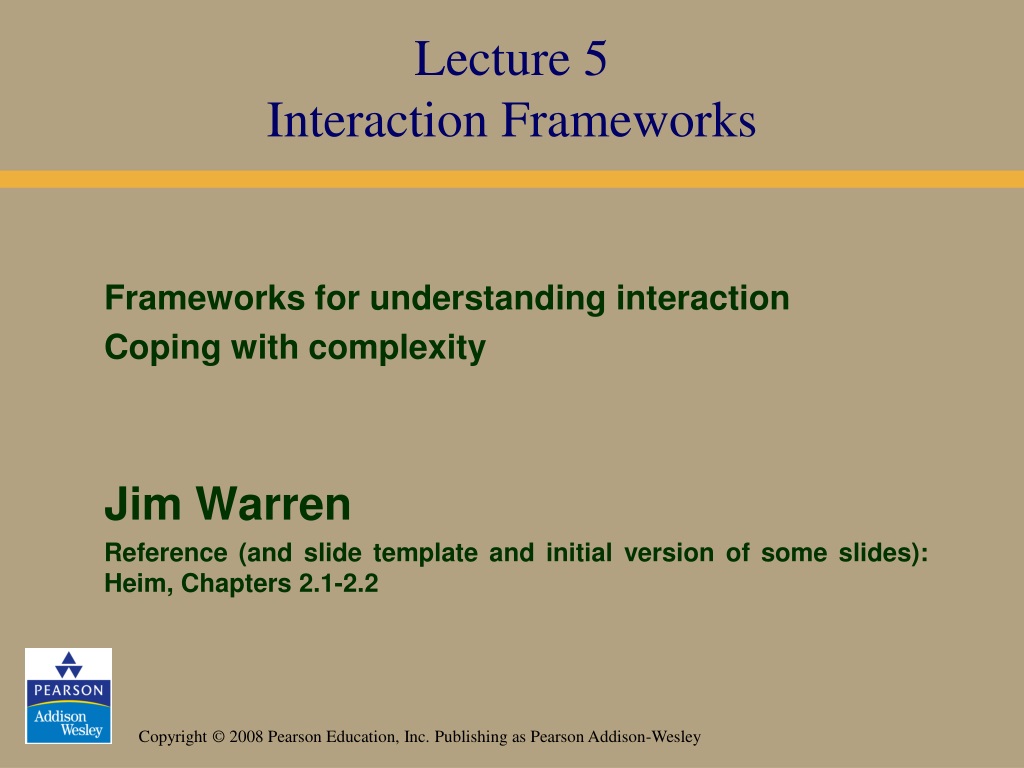 Lecture 5
Interaction Frameworks

Frameworks for understanding interaction
Coping with complexity

Jim Warren

Reference (and slide template and initial version of some slides): Heim, Chapters 2.1-2.2

PEARSON
Addison Wesley

Copyright © 2008 Pearson Education, Inc. Publishing as Pearson Addison-Wesley